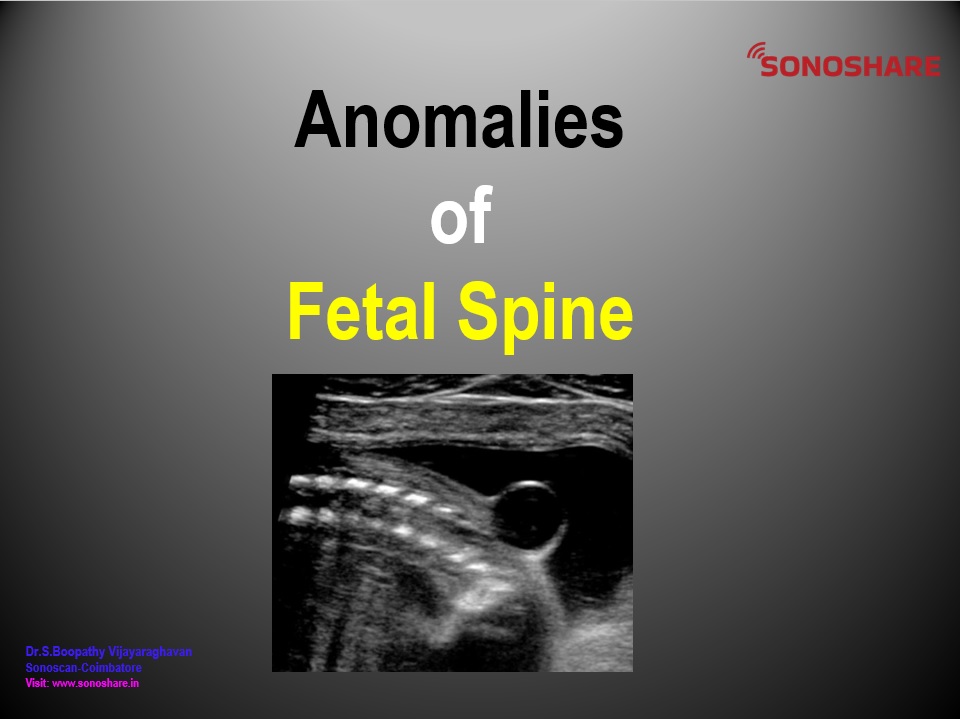 SONOSHARE

Anomalies
of
Fetal Spine

Dr.S.Boopathy Vijayaraghavan
Sonoscan-Coimbatore
Visit: www.sonoshare.in